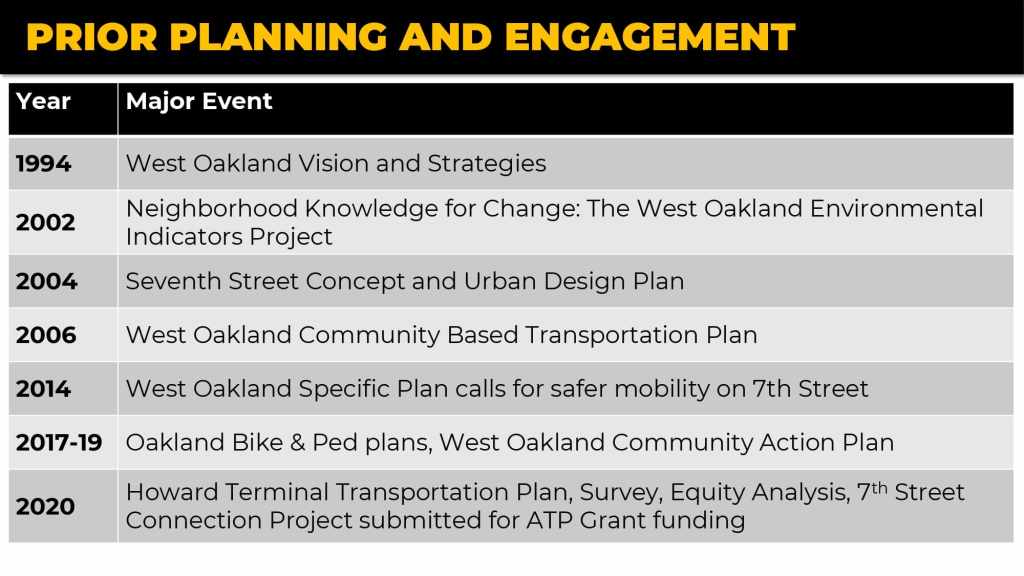 PRIOR PLANNING AND ENGAGEMENT

| Year | Major Event |
|---|---|
| 1994 | West Oakland Vision and Strategies |
| 2002 | Neighborhood Knowledge for Change: The West Oakland Environmental Indicators Project |
| 2004 | Seventh Street Concept and Urban Design Plan |
| 2006 | West Oakland Community Based Transportation Plan |
| 2014 | West Oakland Specific Plan calls for safer mobility on 7th Street |
| 2017-19 | Oakland Bike & Ped plans, West Oakland Community Action Plan |
| 2020 | Howard Terminal Transportation Plan, Survey, Equity Analysis, 7$^{th}$ Street Connection Project submitted for ATP Grant funding |